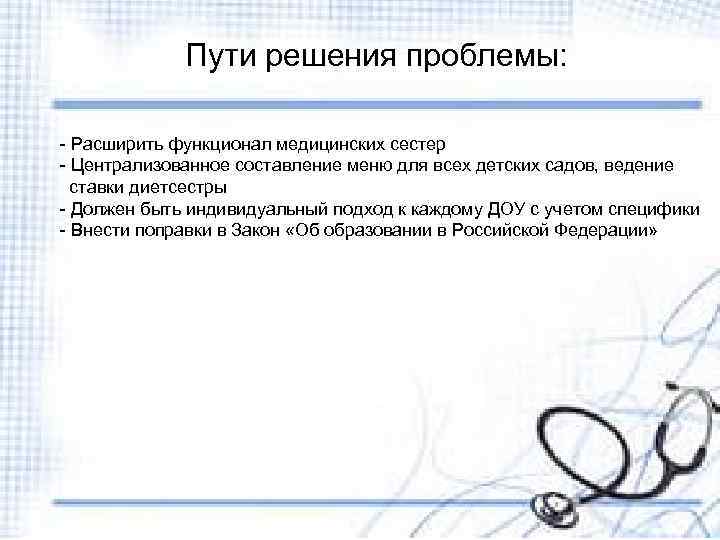 Пути решения проблемы:

- Расширить функционал медицинских сестер
- Централизованное составление меню для всех детских садов, ведение ставки диетсестры
- Должен быть индивидуальный подход к каждому ДОУ с учетом специфики
- Внести поправки в Закон «Об образовании в Российской Федерации»